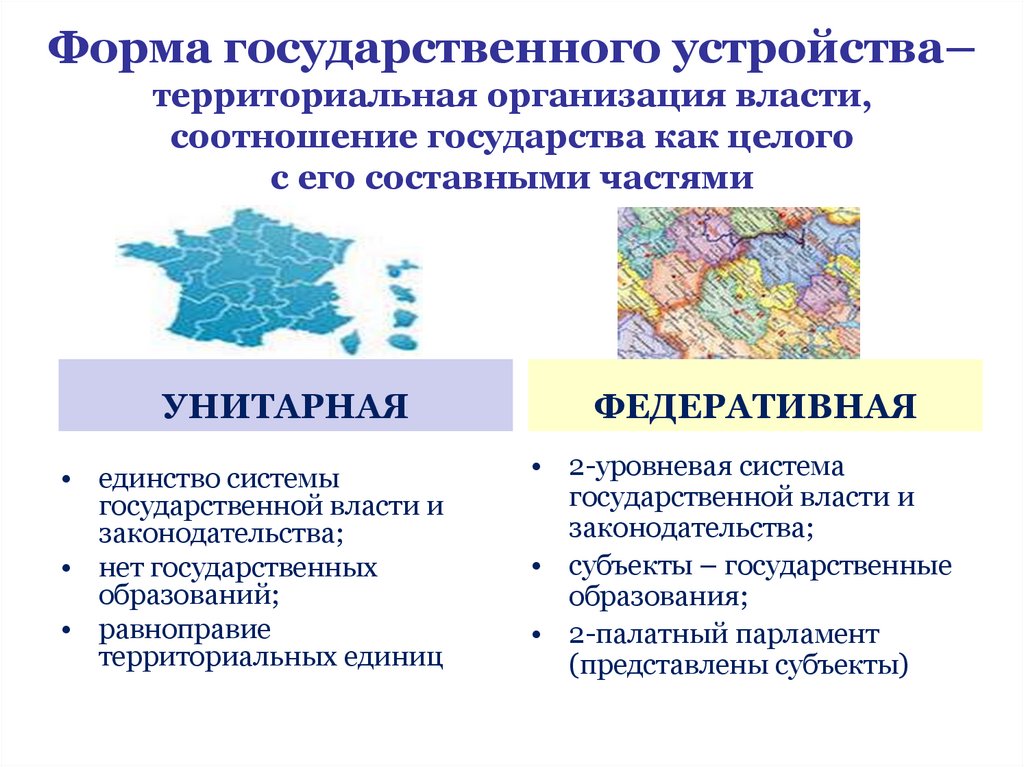 Форма государственного устройства– территориальная организация власти, соотношение государства как целого с его составными частями

УНИТАРНАЯ

• единство системы государственной власти и законодательства;
• нет государственных образований;
• равноправие территориальных единиц

ФЕДЕРАТИВНАЯ

• 2-уровневая система государственной власти и законодательства;
• субъекты – государственные образования;
• 2-палатный парламент (представлены субъекты)